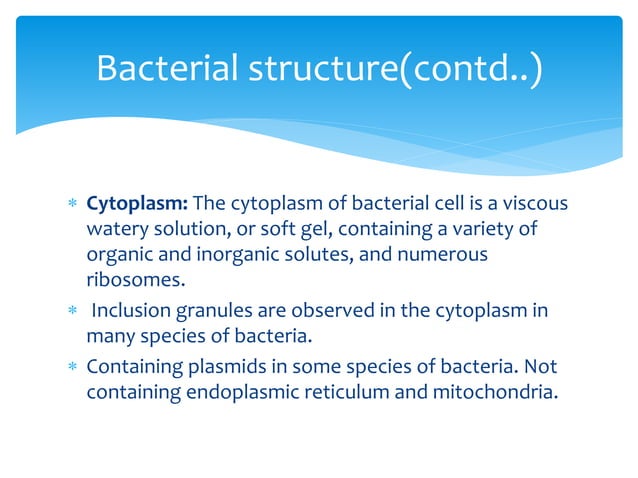 Bacterial structure(contd..)

* **Cytoplasm:** The cytoplasm of bacterial cell is a viscous watery solution, or soft gel, containing a variety of organic and inorganic solutes, and numerous ribosomes.
* Inclusion granules are observed in the cytoplasm in many species of bacteria.
* Containing plasmids in some species of bacteria. Not containing endoplasmic reticulum and mitochondria.